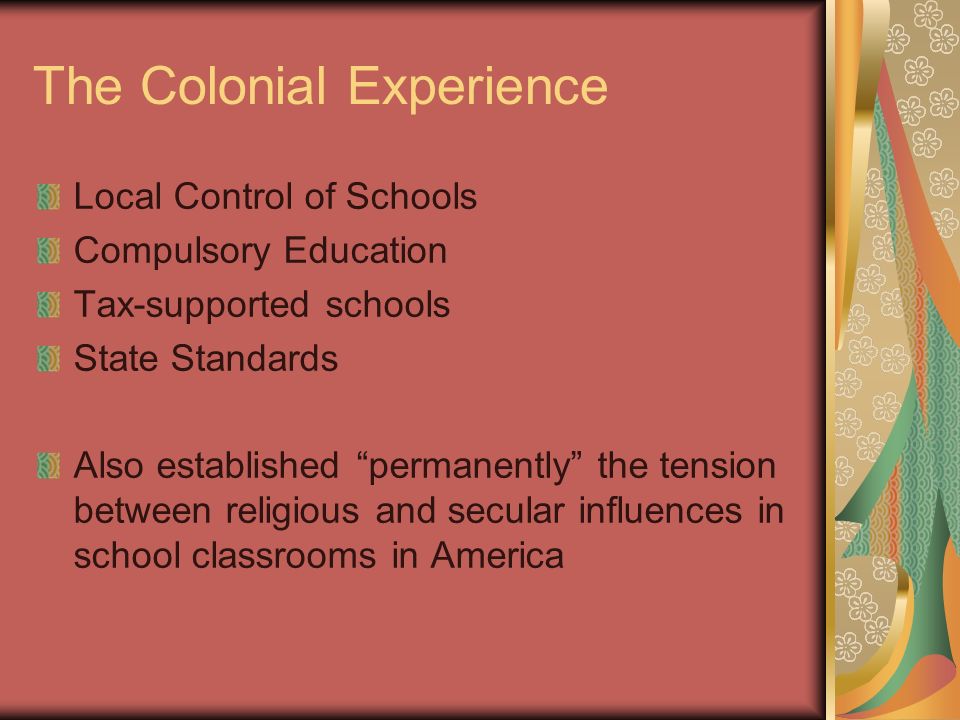 The Colonial Experience

Local Control of Schools
Compulsory Education
Tax-supported schools
State Standards

Also established “permanently” the tension between religious and secular influences in school classrooms in America